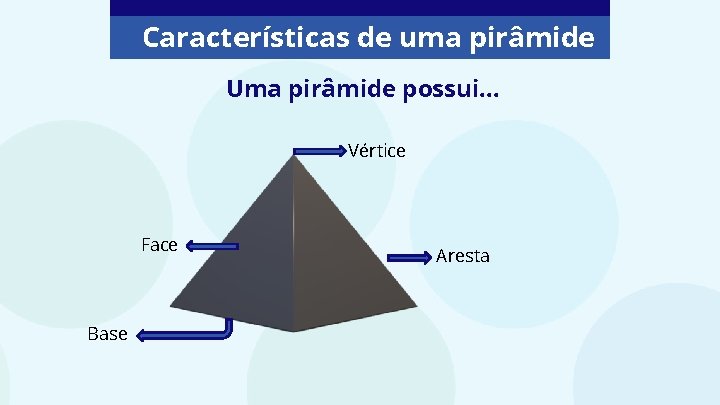 Características de uma pirâmide

Uma pirâmide possui...

Vértice

Face

Aresta

Base